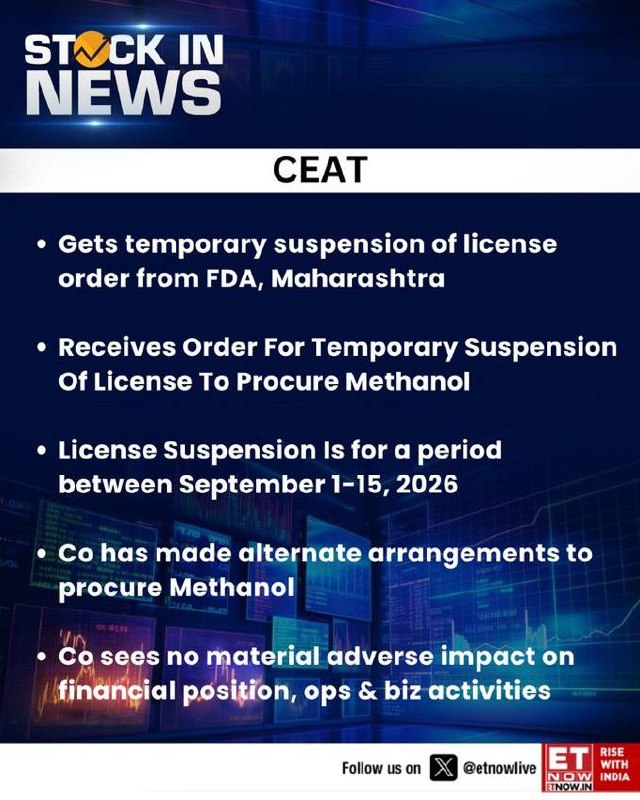 STOCK IN NEWS

CEAT

• Gets temporary suspension of license order from FDA, Maharashtra

• Receives Order For Temporary Suspension Of License To Procure Methanol

• License Suspension Is for a period between September 1-15, 2026

• Co has made alternate arrangements to procure Methanol

• Co sees no material adverse impact on financial position, ops & biz activities

Follow us on @etnowlive ET NOW ETNOW.IN RISE WITH INDIA